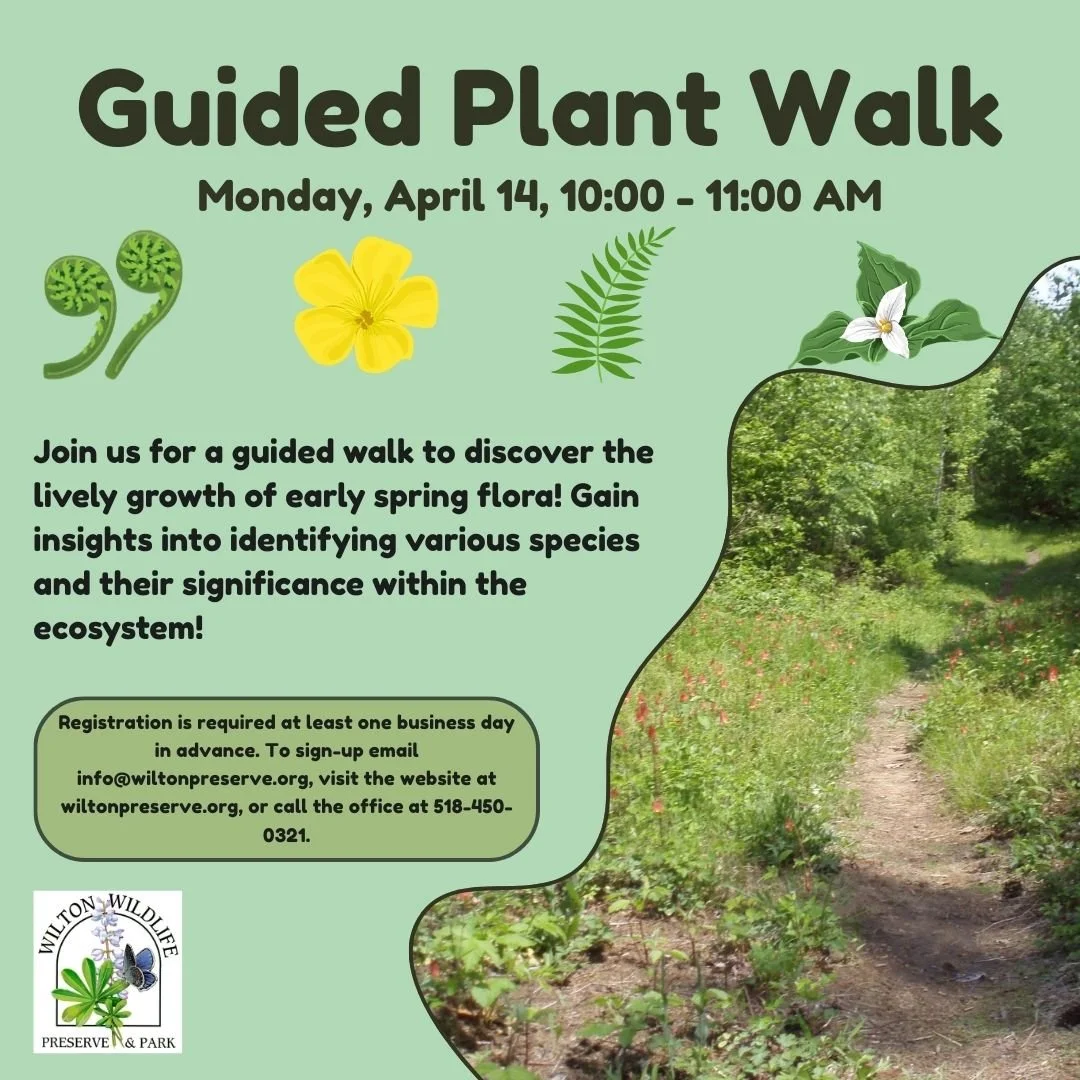 Guided Plant Walk

Monday, April 14, 10:00 - 11:00 AM

Join us for a guided walk to discover the lively growth of early spring flora! Gain insights into identifying various species and their significance within the ecosystem!

Registration is required at least one business day in advance. To sign-up email info@wiltonpreserve.org, visit the website at wiltonpreserve.org, or call the office at 518-450-0321.

WILTON WILDLIFE
PRESERVE & PARK